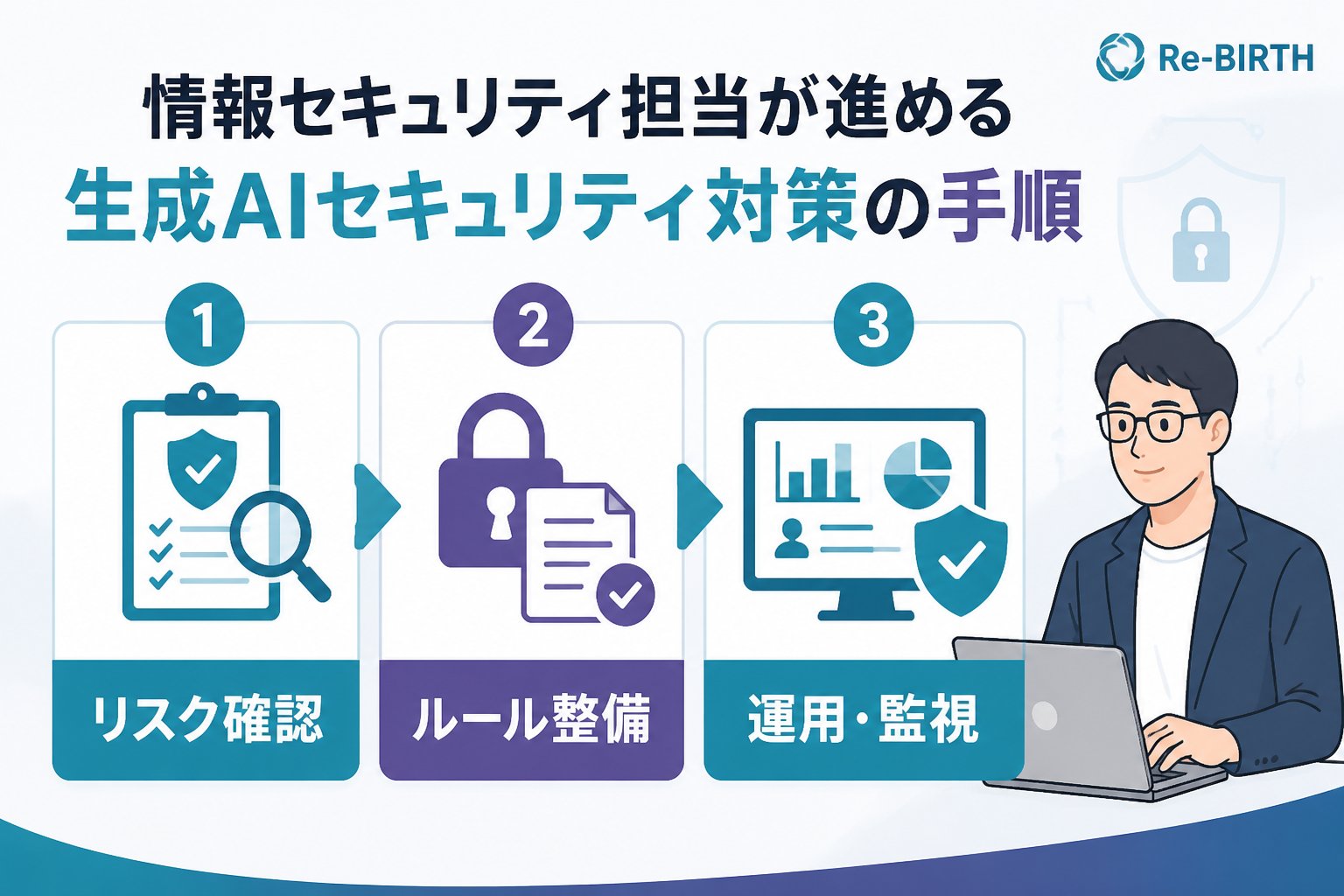 Re-BIRTH

情報セキュリティ担当が進める
生成AIセキュリティ対策の手順

1
リスク確認

2
ルール整備

3
運用・監視